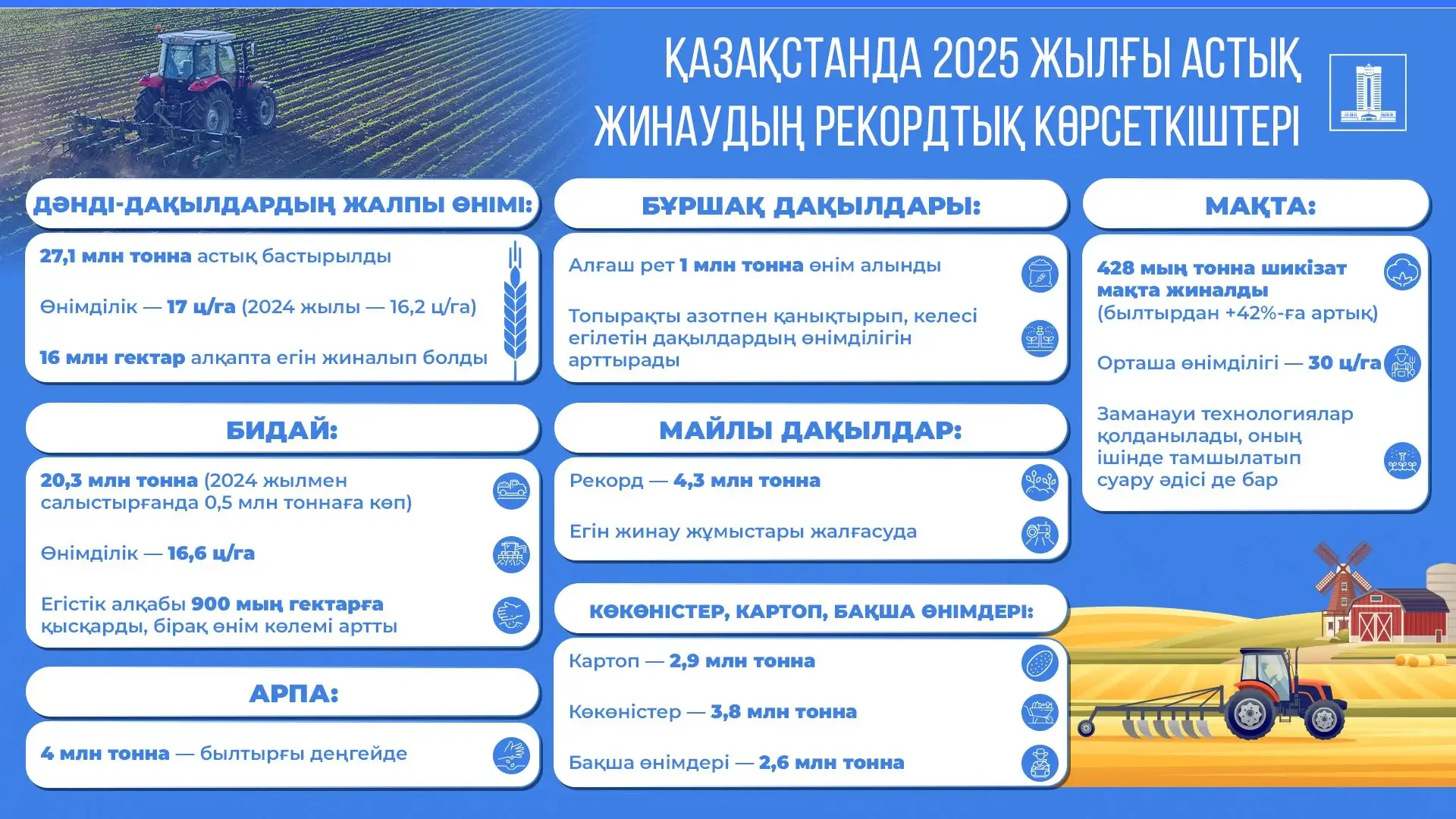 ҚАЗАҚСТАНДА 2025 ЖЫЛҒЫ АСТЫҚ ЖИНАУДЫҢ РЕКОРДТЫҚ КӨРСЕТКІШТЕРІ

ДӘНДІ-ДАҚЫЛДАРДЫҢ ЖАЛПЫ ӨНІМІ:

27,1 млн тонна астық бастырылды

Өнімділік — 17 ц/га (2024 жылы — 16,2 ц/га)

16 млн гектар алқапта егін жиналып болды

БИДАЙ:

20,3 млн тонна (2024 жылмен салыстырғанда 0,5 млн тоннаға көп)

Өнімділік — 16,6 ц/га

Егістік алқабы 900 мың гектарға қысқарды, бірақ өнім көлемі артты

АРПА:

4 млн тонна — былтырғы деңгейде

БҰРШАҚ ДАҚЫЛДАРЫ:

Алғаш рет 1 млн тонна өнім алынды

Топырақты азотпен қанықтырып, келесі егілетін дақылдардың өнімділігін арттырады

МАЙЛЫ ДАҚЫЛДАР:

Рекорд — 4,3 млн тонна

Егін жинау жұмыстары жалғасуда

КӨКӨНІСТЕР, КАРТОП, БАҚША ӨНІМДЕРІ:

Картоп — 2,9 млн тонна

Көкөністер — 3,8 млн тонна

Бақша өнімдері — 2,6 млн тонна

МАҚТА:

428 мың тонна шикізат мақта жиналды (былтырдан +42%-ға артық)

Орташа өнімділігі — 30 ц/га

Заманауи технологиялар қолданылады, оның ішінде тамшылатып суару әдісі де бар